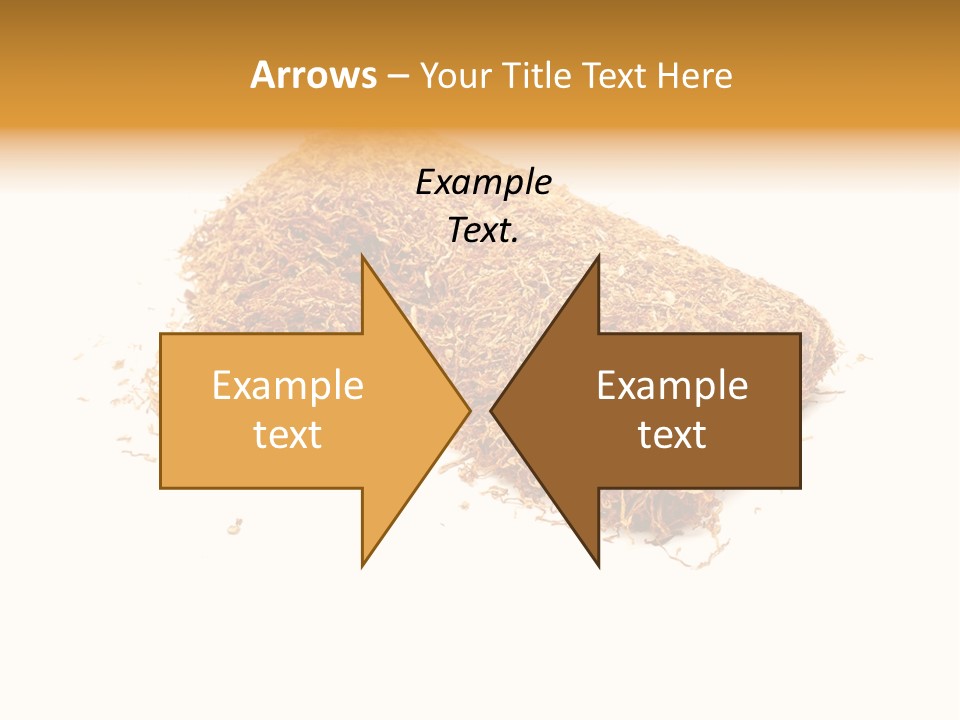 Arrows – Your Title Text Here

Example Text.

Example text

Example text